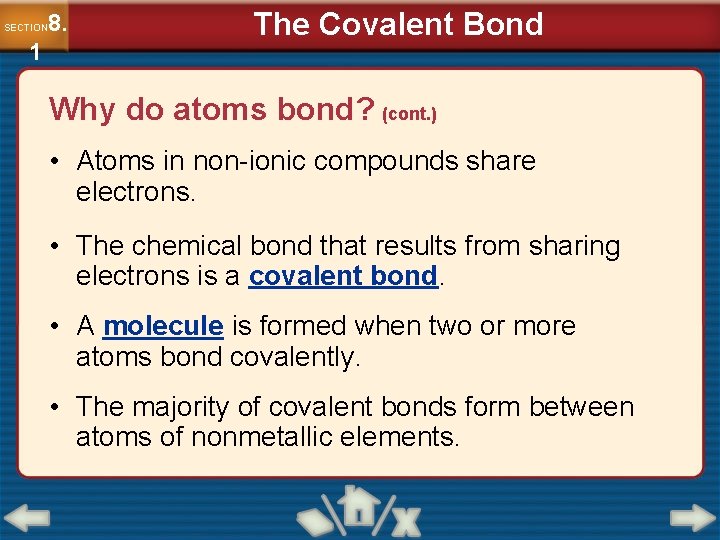 SECTION 8.1

The Covalent Bond

Why do atoms bond? (cont.)

• Atoms in non-ionic compounds share electrons.

• The chemical bond that results from sharing electrons is a covalent bond.

• A molecule is formed when two or more atoms bond covalently.

• The majority of covalent bonds form between atoms of nonmetallic elements.